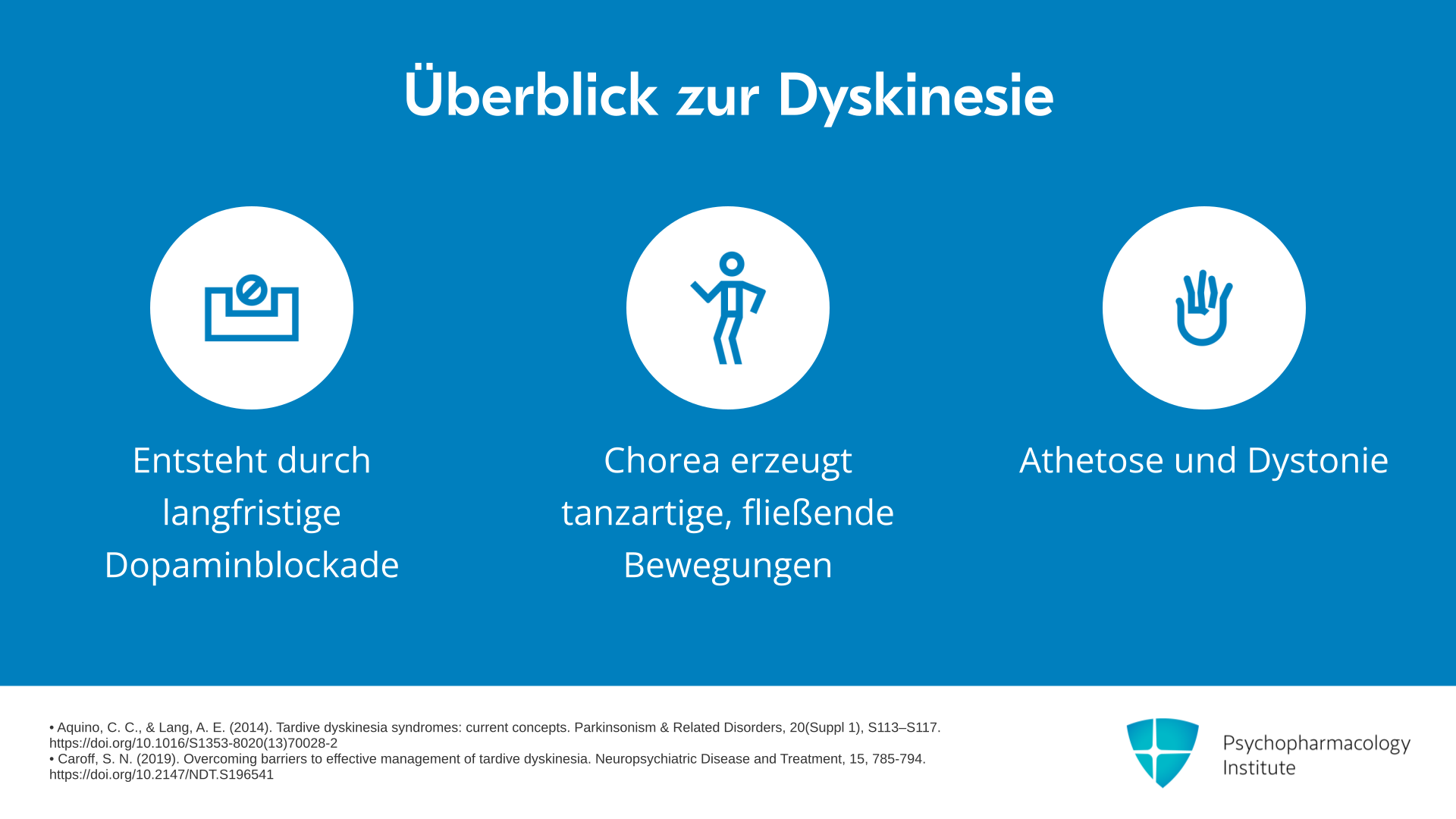 Überblick zur Dyskinesie

Entsteht durch langfristige Dopaminblockade

Chorea erzeugt tanzartige, fließende Bewegungen

Athetose und Dystonie

• Aquino, C. C., & Lang, A. E. (2014). Tardive dyskinesia syndromes: current concepts. Parkinsonism & Related Disorders, 20(Suppl 1), S113–S117. https://doi.org/10.1016/S1353-8020(13)70028-2
• Caroff, S. N. (2019). Overcoming barriers to effective management of tardive dyskinesia. Neuropsychiatric Disease and Treatment, 15, 785-794. https://doi.org/10.2147/NDT.S196541

Psychopharmacology Institute